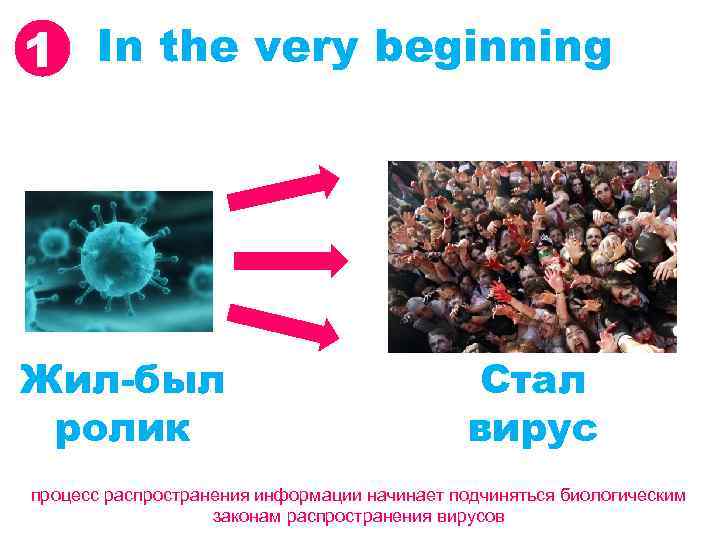 1 In the very beginning

Жил-был ролик

Стал вирус

процесс распространения информации начинает подчиняться биологическим законам распространения вирусов